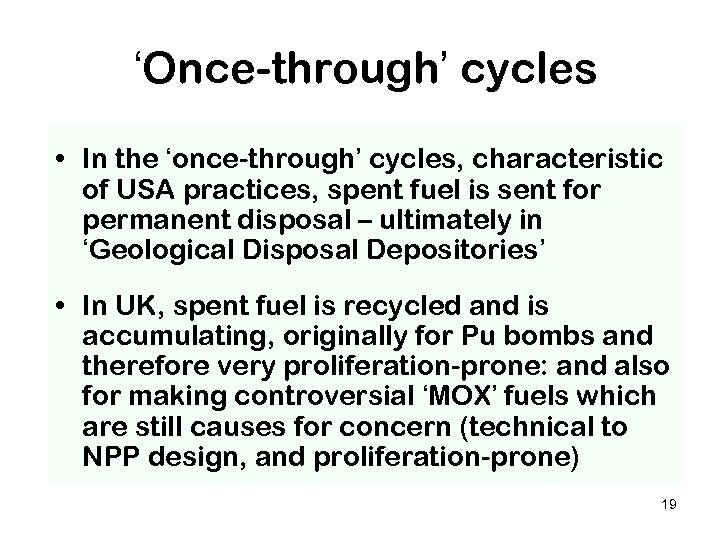 ‘Once-through’ cycles

• In the ‘once-through’ cycles, characteristic of USA practices, spent fuel is sent for permanent disposal – ultimately in ‘Geological Disposal Depositories’

• In UK, spent fuel is recycled and is accumulating, originally for Pu bombs and therefore very proliferation-prone: and also for making controversial ‘MOX’ fuels which are still causes for concern (technical to NPP design, and proliferation-prone)

19